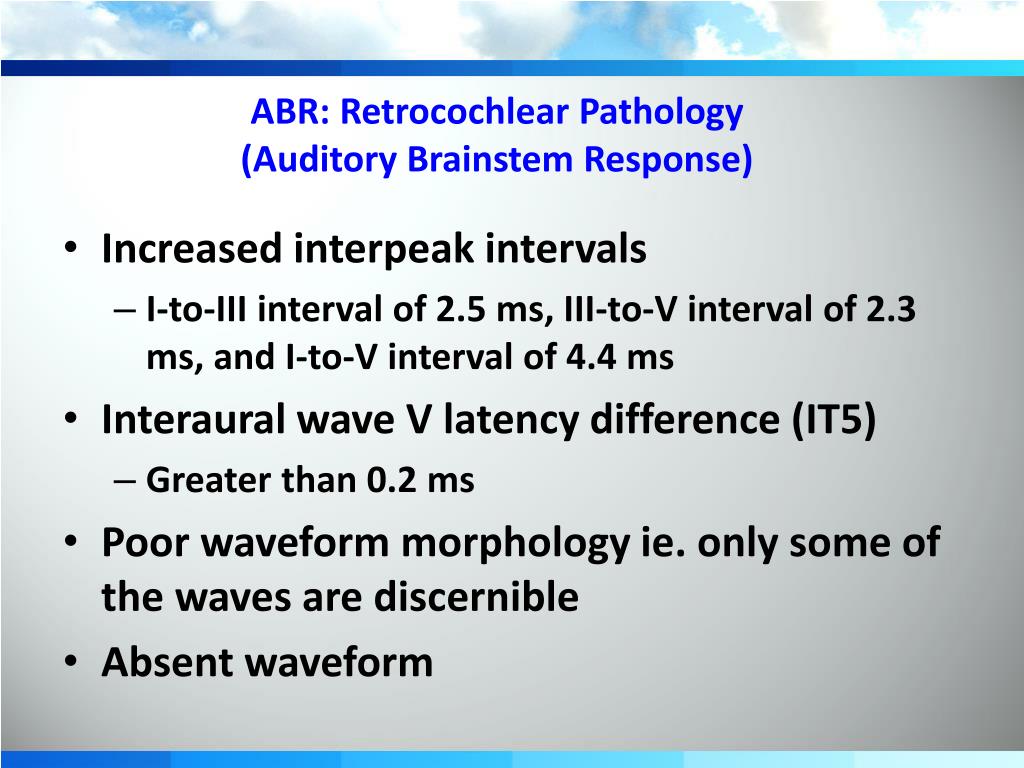 ABR: Retrocochlear Pathology
(Auditory Brainstem Response)

• Increased interpeak intervals
– I-to-III interval of 2.5 ms, III-to-V interval of 2.3 ms, and I-to-V interval of 4.4 ms

• Interaural wave V latency difference (IT5)
– Greater than 0.2 ms

• Poor waveform morphology ie. only some of the waves are discernible

• Absent waveform